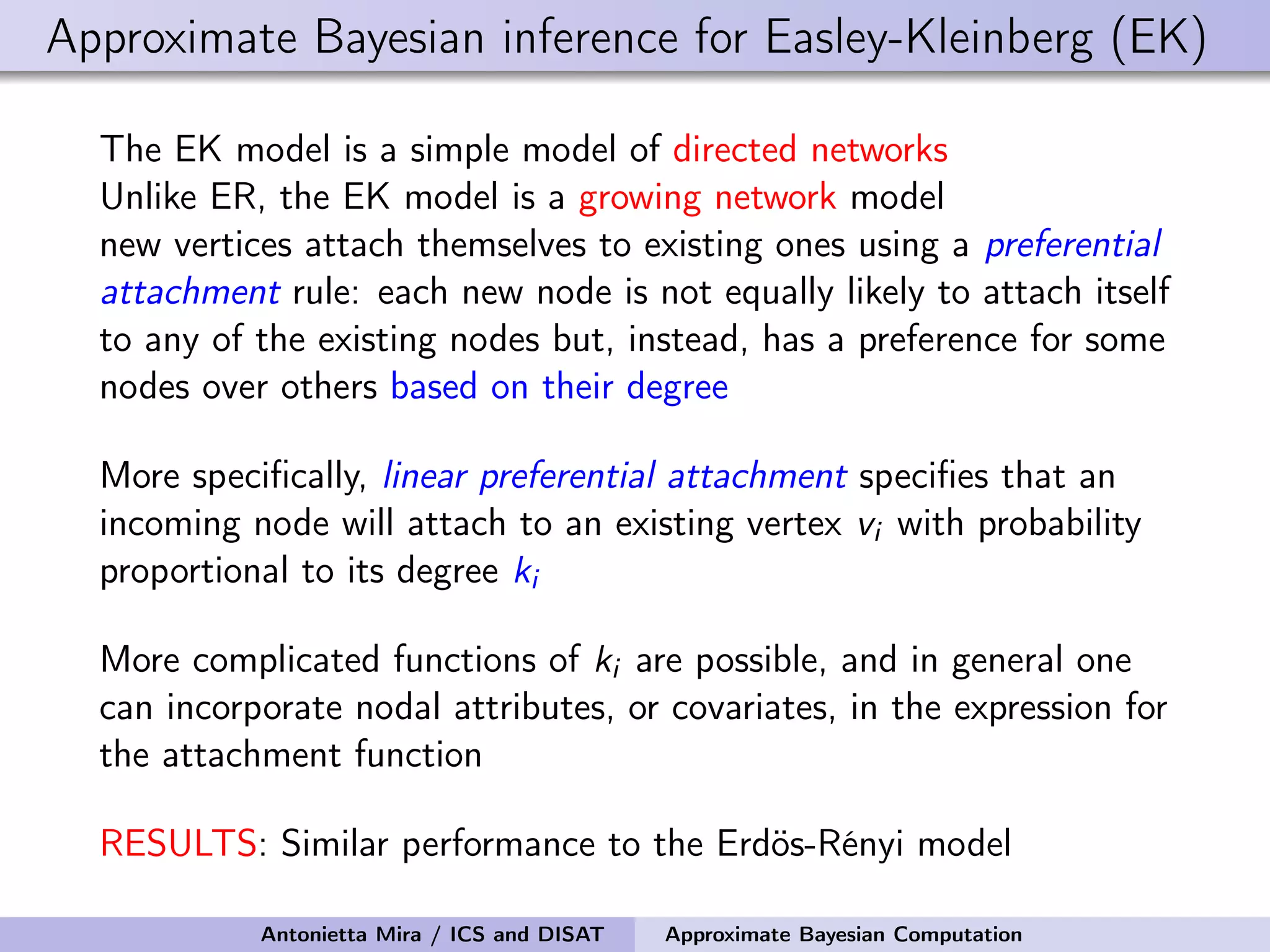 Approximate Bayesian inference for Easley-Kleinberg (EK)

The EK model is a simple model of directed networks
Unlike ER, the EK model is a growing network model
new vertices attach themselves to existing ones using a preferential attachment rule: each new node is not equally likely to attach itself to any of the existing nodes but, instead, has a preference for some nodes over others based on their degree

More specifically, linear preferential attachment specifies that an incoming node will attach to an existing vertex $v_i$ with probability proportional to its degree $k_i$

More complicated functions of $k_i$ are possible, and in general one can incorporate nodal attributes, or covariates, in the expression for the attachment function

RESULTS: Similar performance to the Erdös-Rényi model

Antonietta Mira / ICS and DISAT Approximate Bayesian Computation